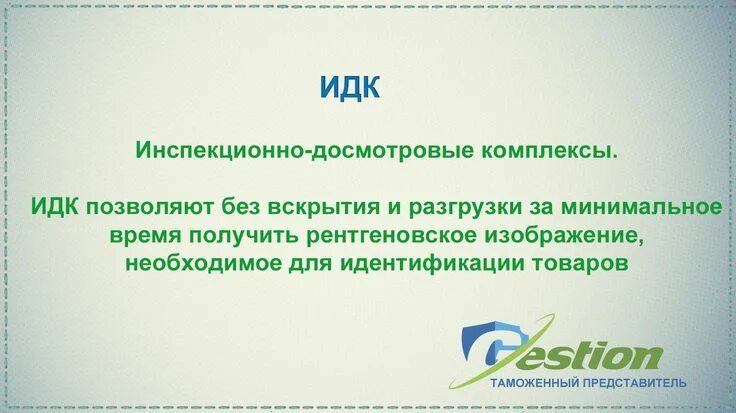 ИДК

Инспекционно-досмотровые комплексы.

ИДК позволяют без вскрытия и разгрузки за минимальное время получить рентгеновское изображение, необходимое для идентификации товаров

Gestion
ТАМОЖЕННЫЙ ПРЕДСТАВИТЕЛЬ